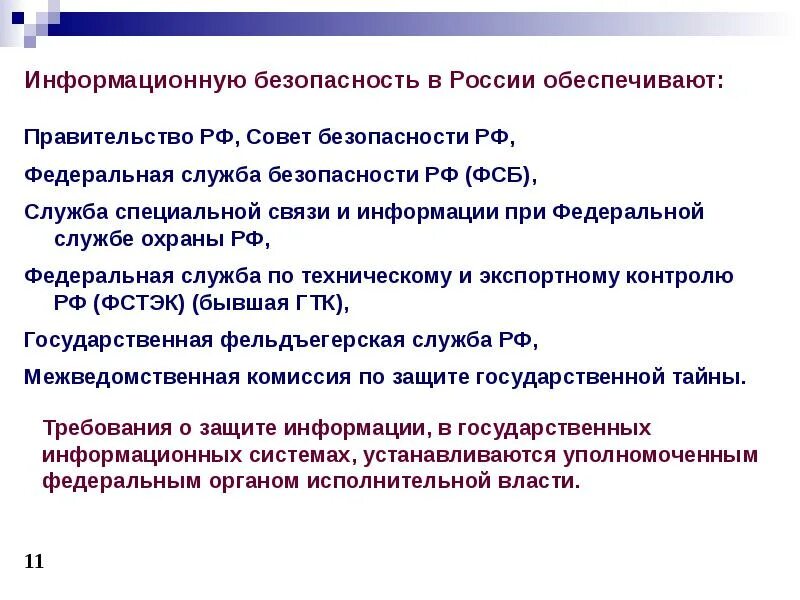 Информационную безопасность в России обеспечивают:

Правительство РФ, Совет безопасности РФ,

Федеральная служба безопасности РФ (ФСБ),

Служба специальной связи и информации при Федеральной службе охраны РФ,

Федеральная служба по техническому и экспортному контролю РФ (ФСТЭК) (бывшая ГТК),

Государственная фельдъегерская служба РФ,

Межведомственная комиссия по защите государственной тайны.

Требования о защите информации, в государственных информационных системах, устанавливаются уполномоченным федеральным органом исполнительной власти.

11